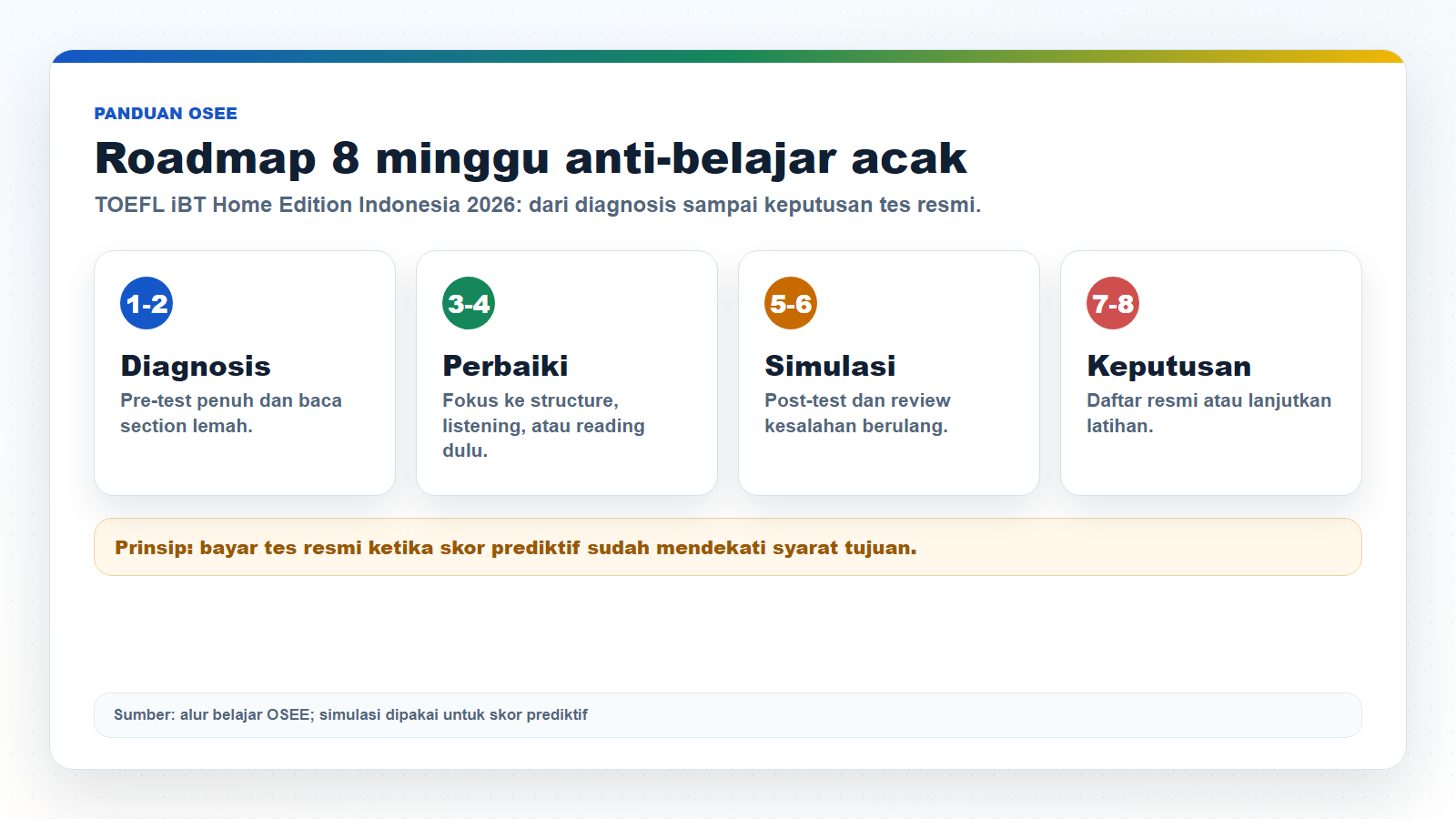 PANDUAN OSEE

Roadmap 8 minggu anti-belajar acak

TOEFL iBT Home Edition Indonesia 2026: dari diagnosis sampai keputusan tes resmi.

1-2

Diagnosis

Pre-test penuh dan baca section lemah.

3-4

Perbaiki

Fokus ke structure, listening, atau reading dulu.

5-6

Simulasi

Post-test dan review kesalahan berulang.

7-8

Keputusan

Daftar resmi atau lanjutkan latihan.

Prinsip: bayar tes resmi ketika skor prediktif sudah mendekati syarat tujuan.

Sumber: alur belajar OSEE; simulasi dipakai untuk skor prediktif